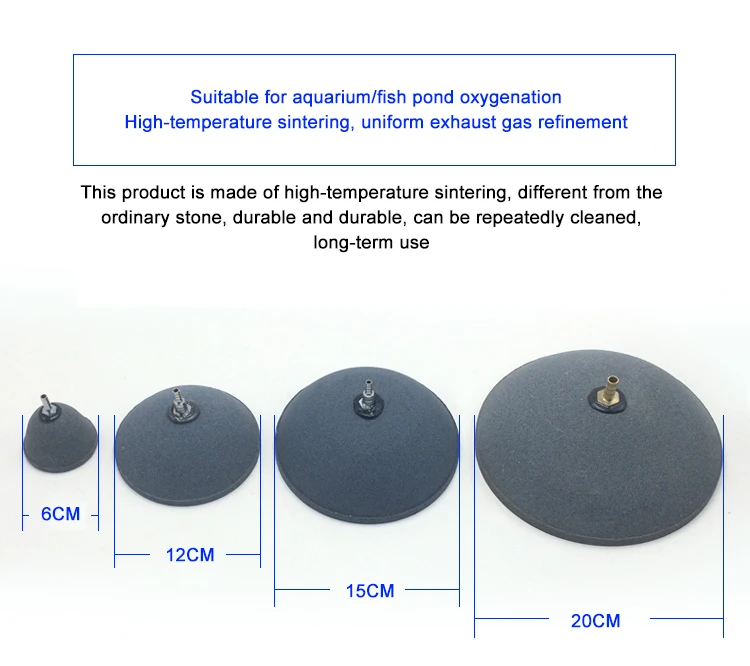 Suitable for aquarium/fish pond oxygenation
High-temperature sintering, uniform exhaust gas refinement

This product is made of high-temperature sintering, different from the ordinary stone, durable and durable, can be repeatedly cleaned, long-term use

6CM

12CM

15CM

20CM